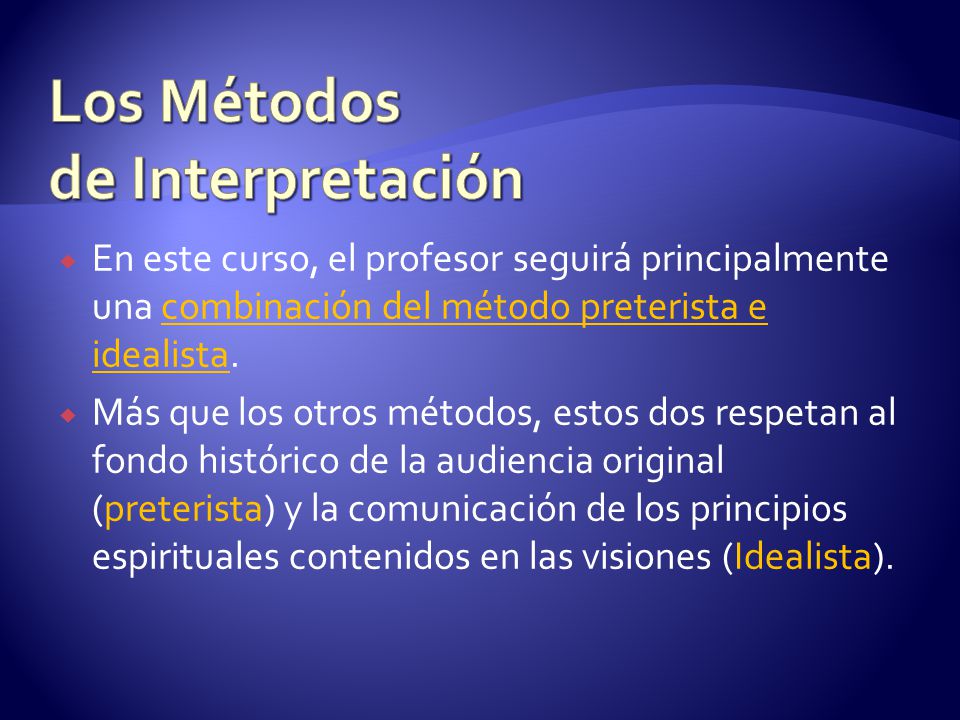 Los Métodos de Interpretación

En este curso, el profesor seguirá principalmente una combinación del método preterista e idealista.

Más que los otros métodos, estos dos respetan al fondo histórico de la audiencia original (preterista) y la comunicación de los principios espirituales contenidos en las visiones (Idealista).